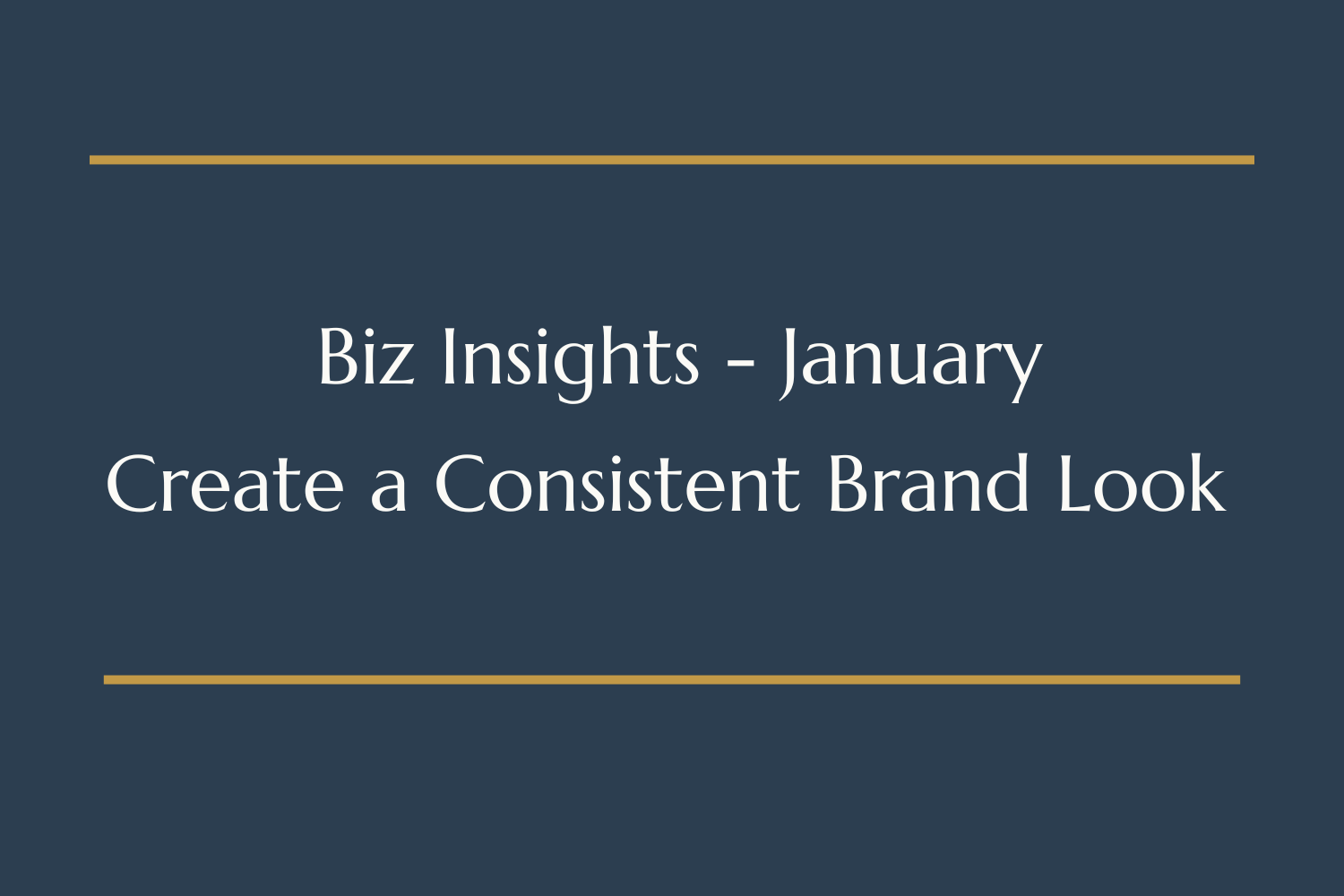 Biz Insights - January
Create a Consistent Brand Look